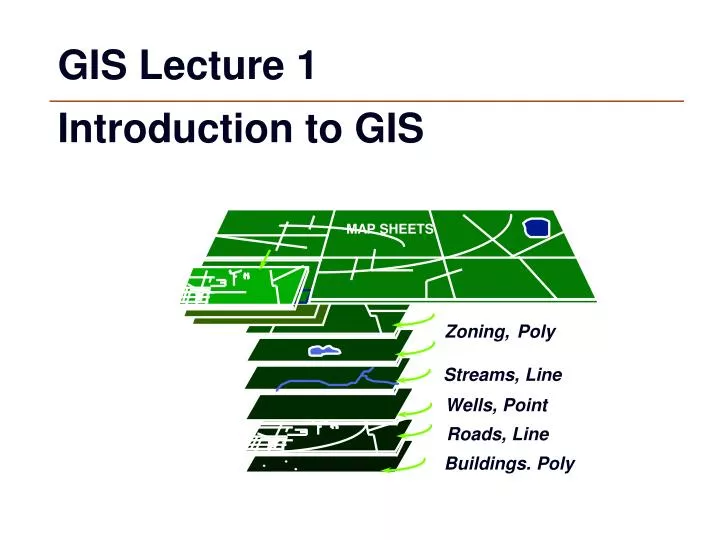 GIS Lecture 1

Introduction to GIS

MAP SHEETS

Zoning, Poly

Streams, Line

Wells, Point

Roads, Line

Buildings. Poly